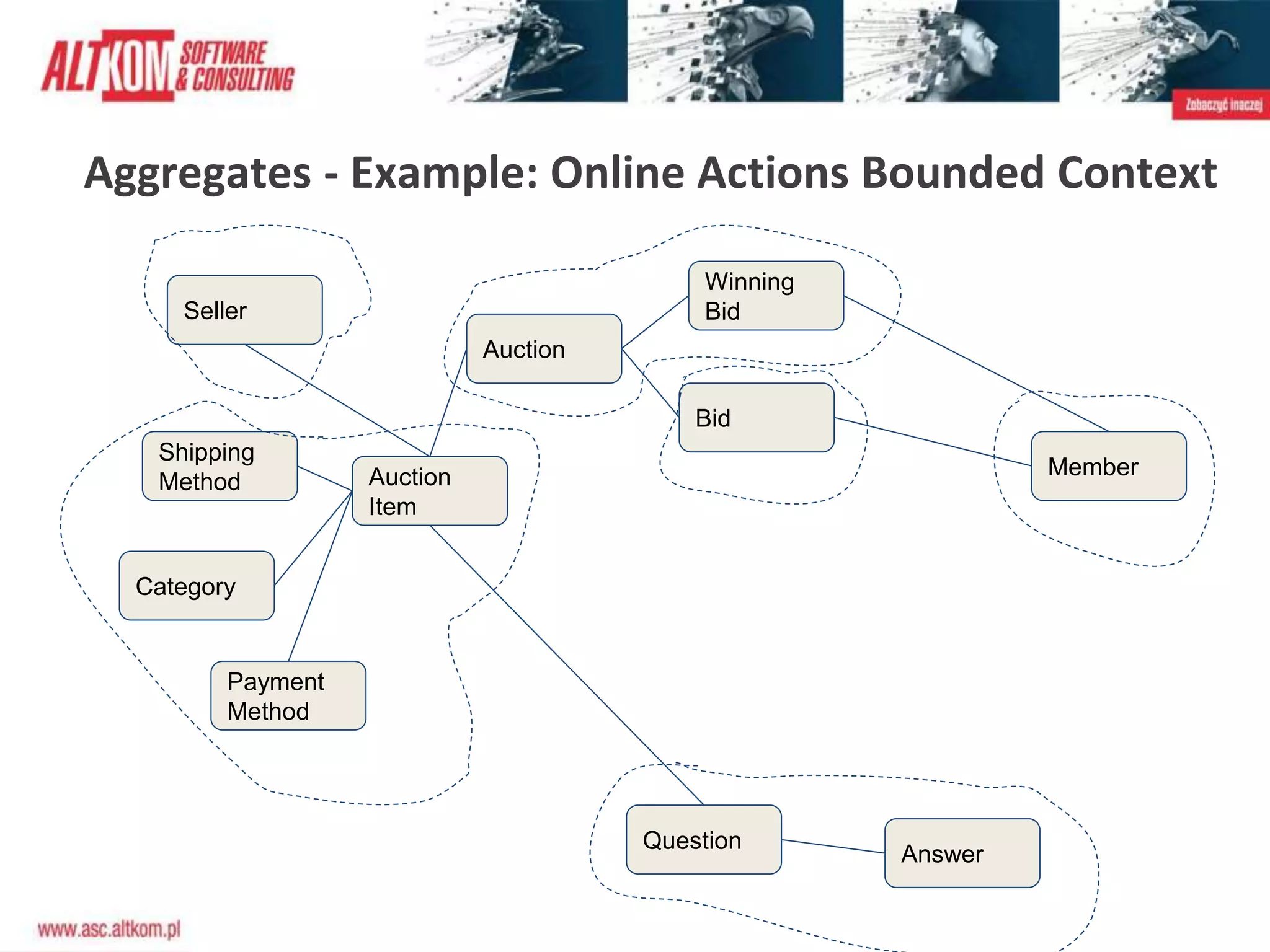 ALTKOM SOFTWARE & CONSULTING

Zobaczyć inaczej

Aggregates - Example: Online Actions Bounded Context

Seller

Auction

Winning Bid

Bid

Member

Shipping Method

Auction Item

Category

Payment Method

Question

Answer

www.asc.altkom.pl